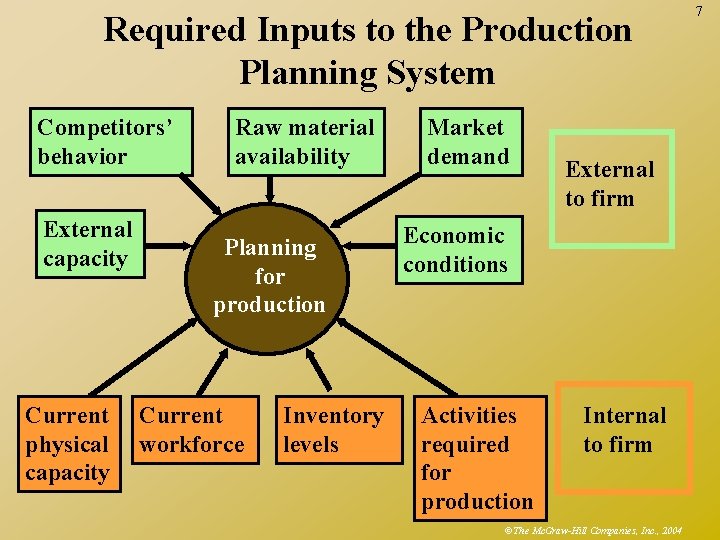 7

Required Inputs to the Production Planning System

Competitors' behavior

Raw material availability

Market demand

External to firm

External capacity

Planning for production

Economic conditions

Current physical capacity

Current workforce

Inventory levels

Activities required for production

Internal to firm

©The McGraw-Hill Companies, Inc., 2004